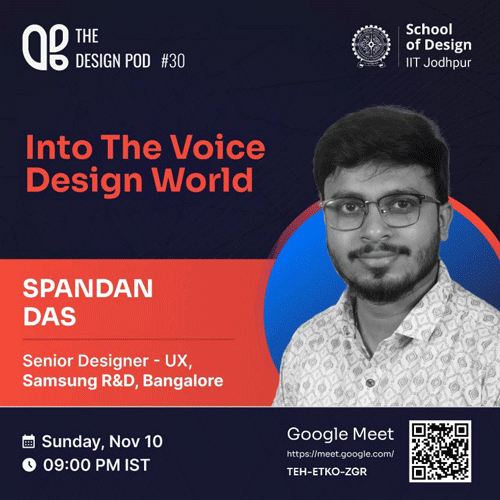 THE DESIGN POD #30

School of Design
IIT Jodhpur

Into The Voice Design World

SPANDAN DAS

Senior Designer - UX, Samsung R&D, Bangalore

Sunday, Nov 10
09:00 PM IST

Google Meet
https://meet.google.com/
TEH-ETKO-ZGR